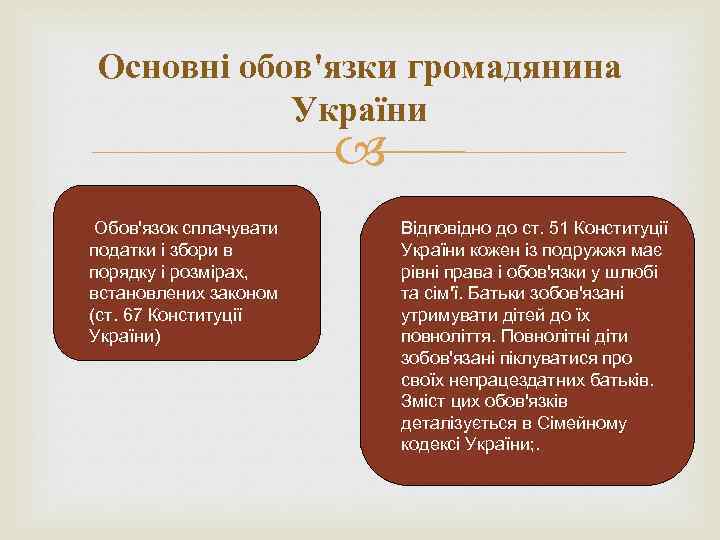 Основні обов'язки громадянина України

Обов'язок сплачувати податки і збори в порядку і розмірах, встановлених законом (ст. 67 Конституції України)

Відповідно до ст. 51 Конституції України кожен із подружжя має рівні права і обов'язки у шлюбі та сім'ї. Батьки зобов'язані утримувати дітей до їх повноліття. Повнолітні діти зобов'язані піклуватися про своїх непрацездатних батьків. Зміст цих обов'язків деталізується в Сімейному кодексі України;.